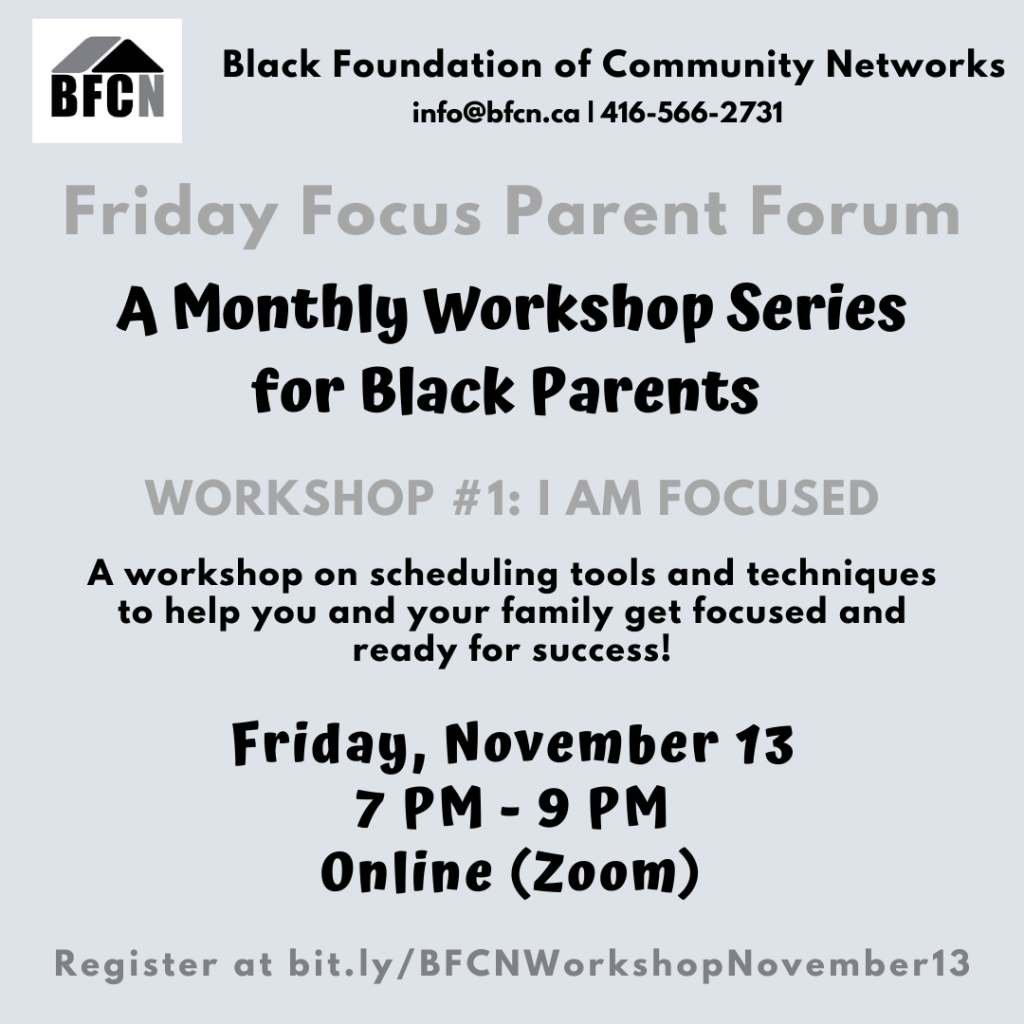 BFCN

Black Foundation of Community Networks
info@bfcn.ca | 416-566-2731

Friday Focus Parent Forum

A Monthly Workshop Series for Black Parents

WORKSHOP #1: I AM FOCUSED

A workshop on scheduling tools and techniques to help you and your family get focused and ready for success!

Friday, November 13
7 PM - 9 PM
Online (Zoom)

Register at bit.ly/BFCNWorkshopNovember13